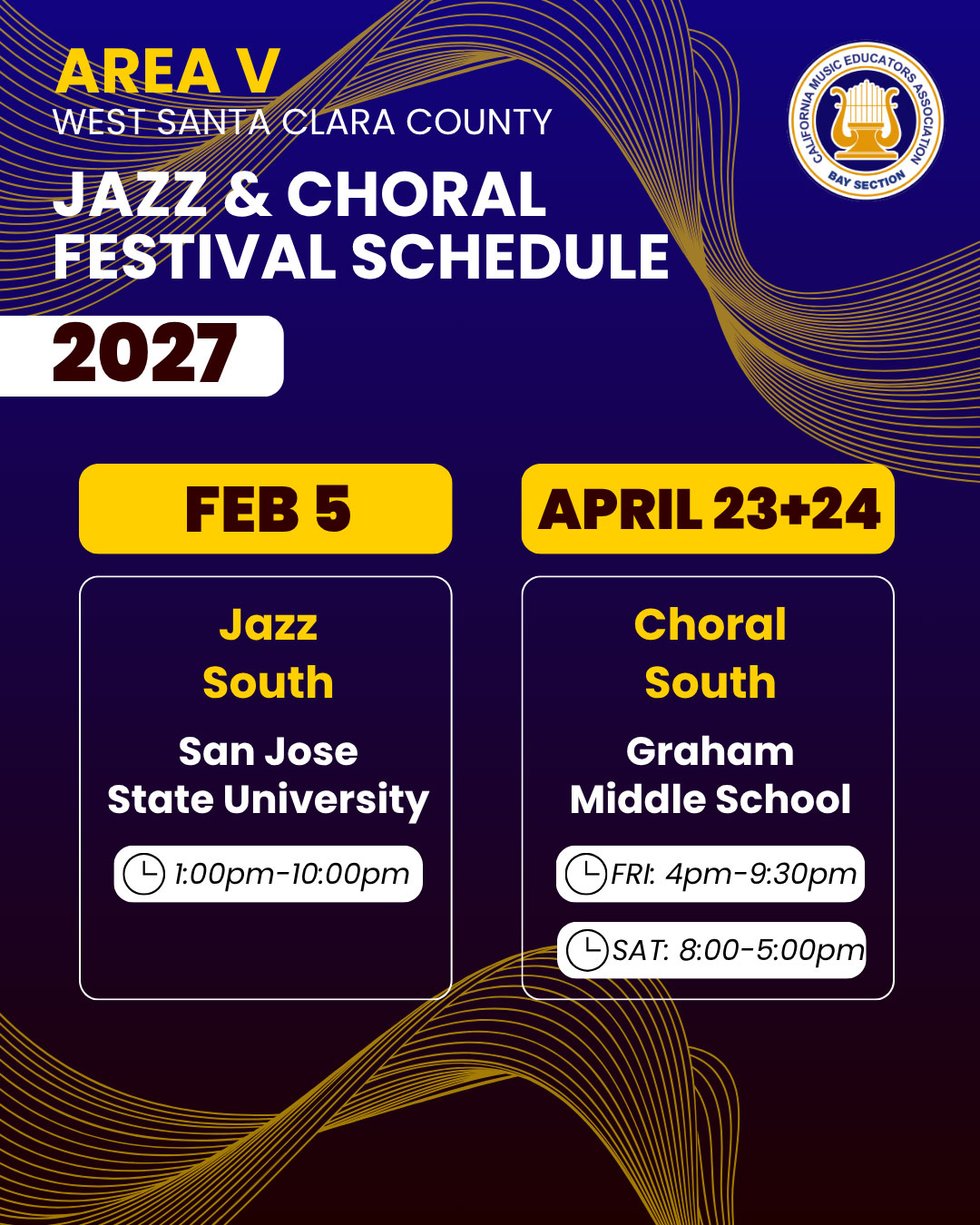 AREA V
WEST SANTA CLARA COUNTY

JAZZ & CHORAL FESTIVAL SCHEDULE

2027

CALIFORNIA MUSIC EDUCATORS ASSOCIATION
BAY SECTION

FEB 5

Jazz
South

San Jose
State University

1:00pm-10:00pm

APRIL 23+24

Choral
South

Graham
Middle School

FRI: 4pm-9:30pm

SAT: 8:00-5:00pm